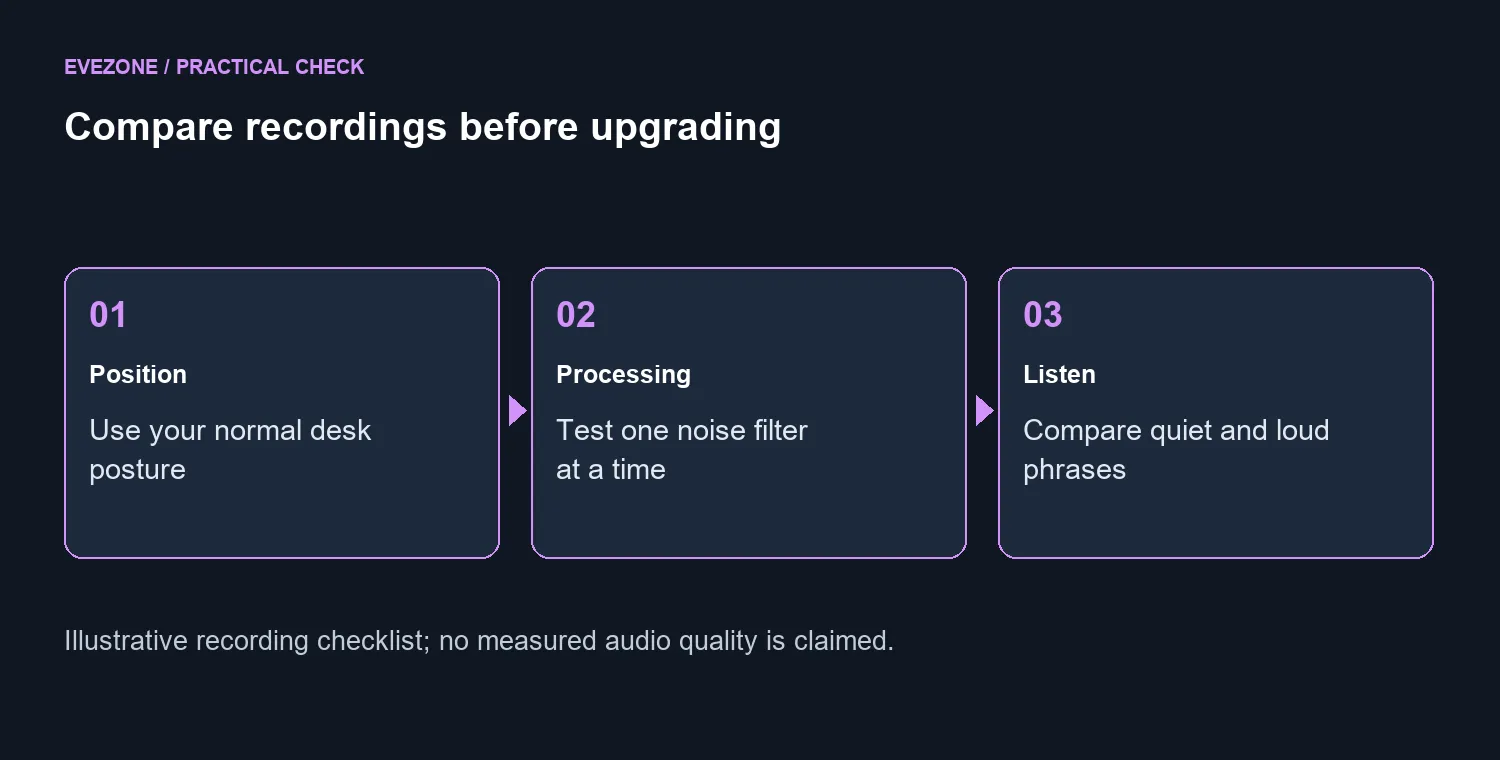 EVEZONE / PRACTICAL CHECK

Compare recordings before upgrading

01

Position

Use your normal desk posture

02

Processing

Test one noise filter at a time

03

Listen

Compare quiet and loud phrases

Illustrative recording checklist; no measured audio quality is claimed.